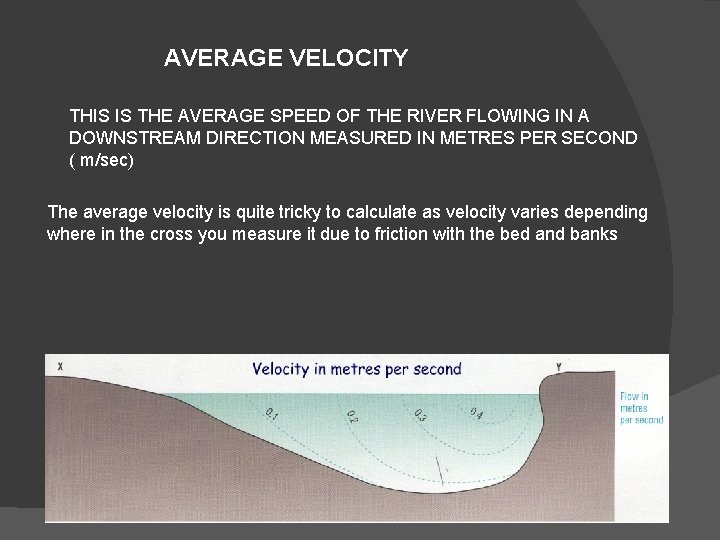 AVERAGE VELOCITY

THIS IS THE AVERAGE SPEED OF THE RIVER FLOWING IN A DOWNSTREAM DIRECTION MEASURED IN METRES PER SECOND ( m/sec)

The average velocity is quite tricky to calculate as velocity varies depending where in the cross you measure it due to friction with the bed and banks

X

Velocity in metres per second

Y

0.1

0.2

0.3

0.4

Flow in metres per second